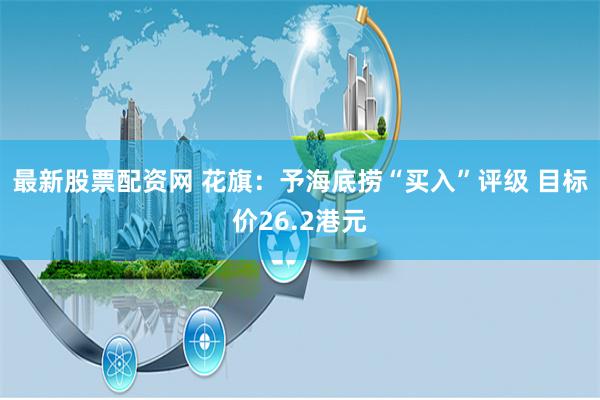 最新股票配资网 花旗：予海底捞“买入”评级 目标价26.2港元